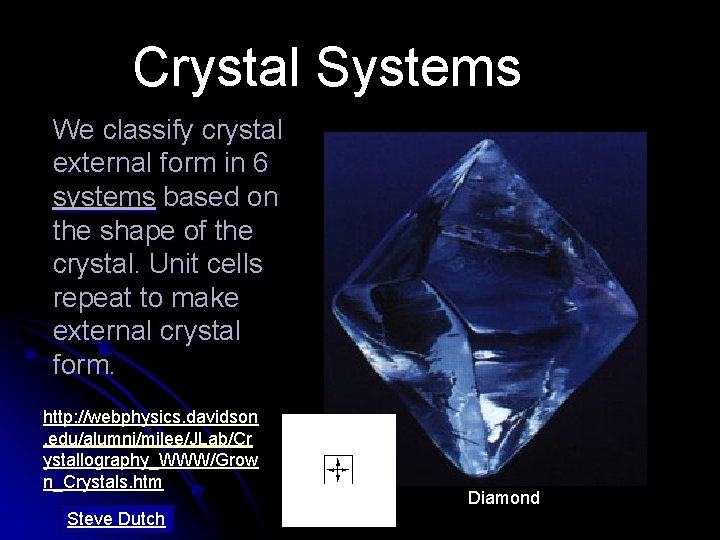 Crystal Systems

We classify crystal external form in 6 systems based on the shape of the crystal. Unit cells repeat to make external crystal form.

http://webphysics.davidson.edu/alumni/milee/JLab/Crystallography_WWW/Grown_Crystals.htm

Steve Dutch

Diamond